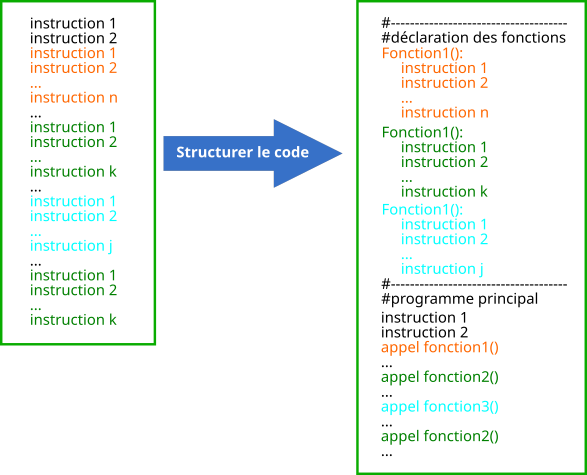 instruction 1
instruction 2
instruction 1
instruction 2
...
instruction n
...
instruction 1
instruction 2
...
instruction k
...
instruction 1
instruction 2
...
instruction j
...
instruction 1
instruction 2
...
instruction k

Structurer le code

#------------------------------------
#déclaration des fonctions
Fonction1():
instruction 1
instruction 2
...
instruction n
Fonction1():
instruction 1
instruction 2
...
instruction k
Fonction1():
instruction 1
instruction 2
...
instruction j
#------------------------------------
#programme principal
instruction 1
instruction 2
appel fonction1()
...
appel fonction2()
...
appel fonction3()
...
appel fonction2()
...